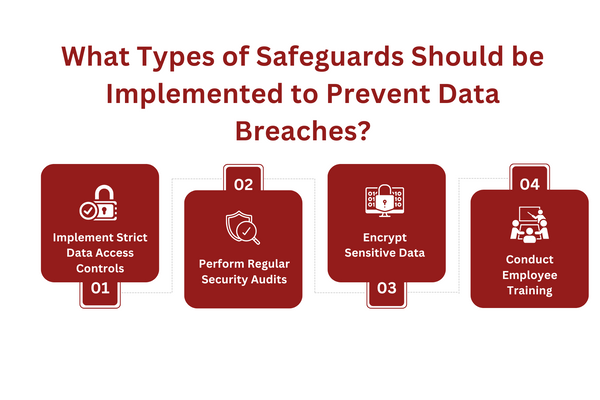 What Types of Safeguards Should be Implemented to Prevent Data Breaches?

Implement Strict Data Access Controls

01

02

Perform Regular Security Audits

Encrypt Sensitive Data

03

04

Conduct Employee Training